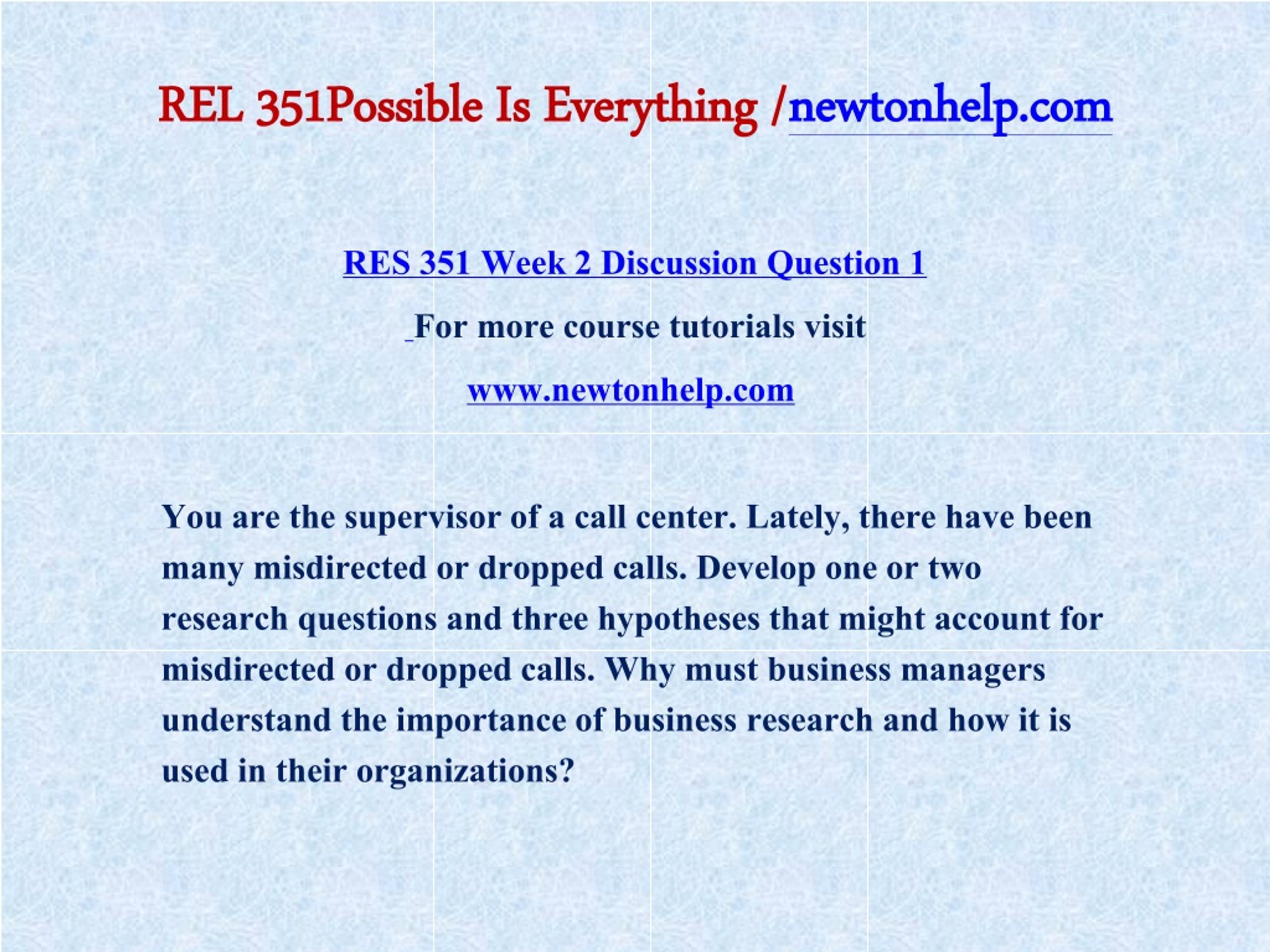 REL 351Possible Is Everything /newtonhelp.com

RES 351 Week 2 Discussion Question 1

For more course tutorials visit

www.newtonhelp.com

You are the supervisor of a call center. Lately, there have been many misdirected or dropped calls. Develop one or two research questions and three hypotheses that might account for misdirected or dropped calls. Why must business managers understand the importance of business research and how it is used in their organizations?